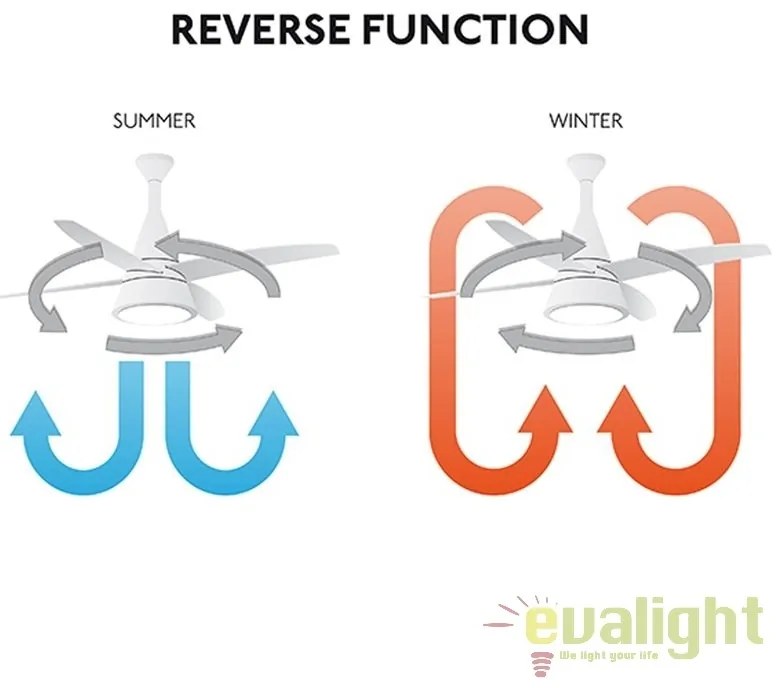 REVERSE FUNCTION

SUMMER

WINTER

evalight
We light your life